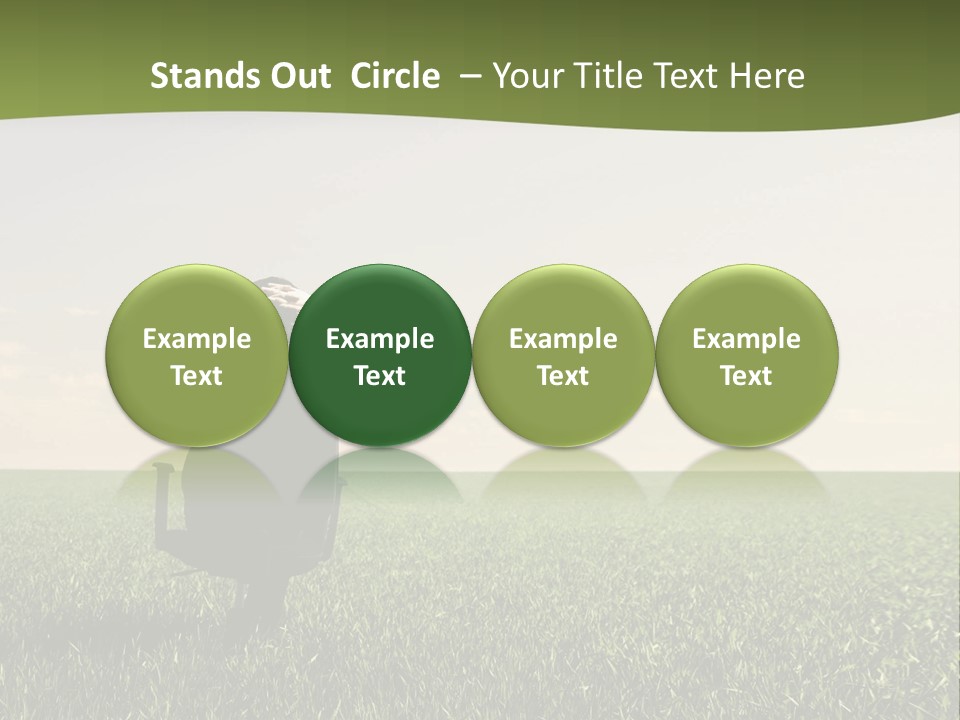 Stands Out Circle – Your Title Text Here

Example Text

Example Text

Example Text

Example Text